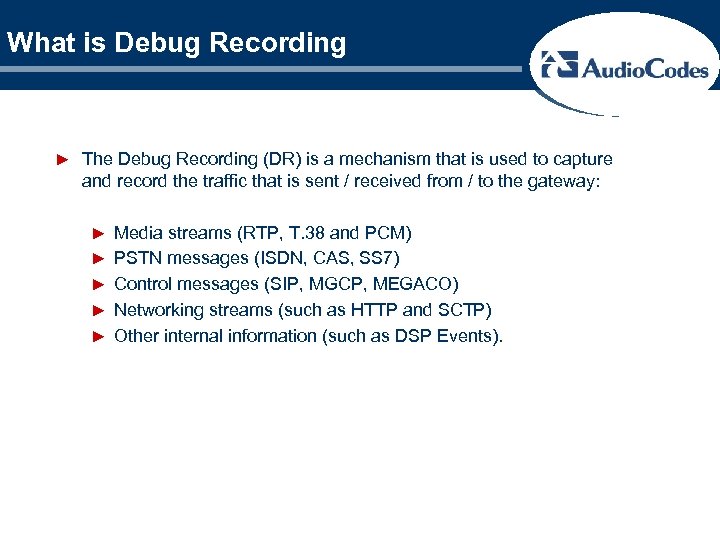 What is Debug Recording

AudioCodes

► The Debug Recording (DR) is a mechanism that is used to capture and record the traffic that is sent / received from / to the gateway:

► Media streams (RTP, T.38 and PCM)
► PSTN messages (ISDN, CAS, SS7)
► Control messages (SIP, MGCP, MEGACO)
► Networking streams (such as HTTP and SCTP)
► Other internal information (such as DSP Events).